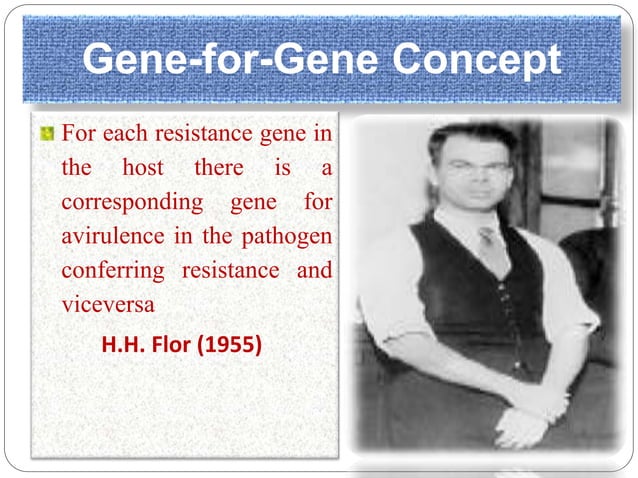 Gene-for-Gene Concept

For each resistance gene in the host there is a corresponding gene for avirulence in the pathogen conferring resistance and viceversa

H.H. Flor (1955)